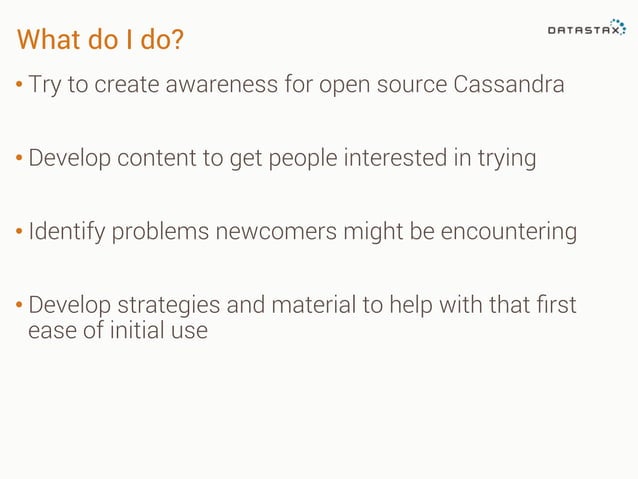 What do I do?

DATASTAX

• Try to create awareness for open source Cassandra

• Develop content to get people interested in trying

• Identify problems newcomers might be encountering

• Develop strategies and material to help with that first ease of initial use